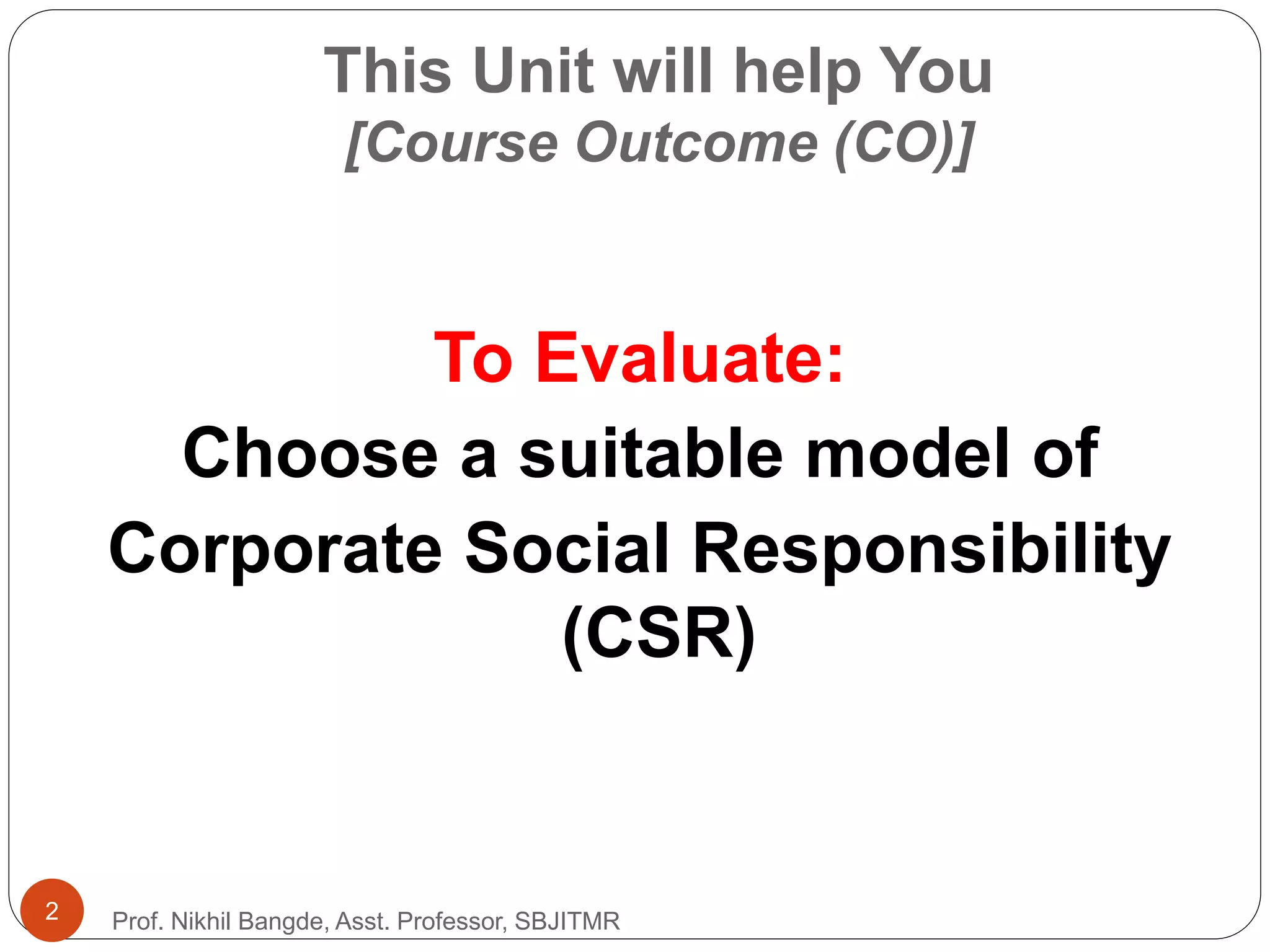 This Unit will help You
[Course Outcome (CO)]

To Evaluate:

Choose a suitable model of Corporate Social Responsibility (CSR)

2

Prof. Nikhil Bangde, Asst. Professor, SBJITMR